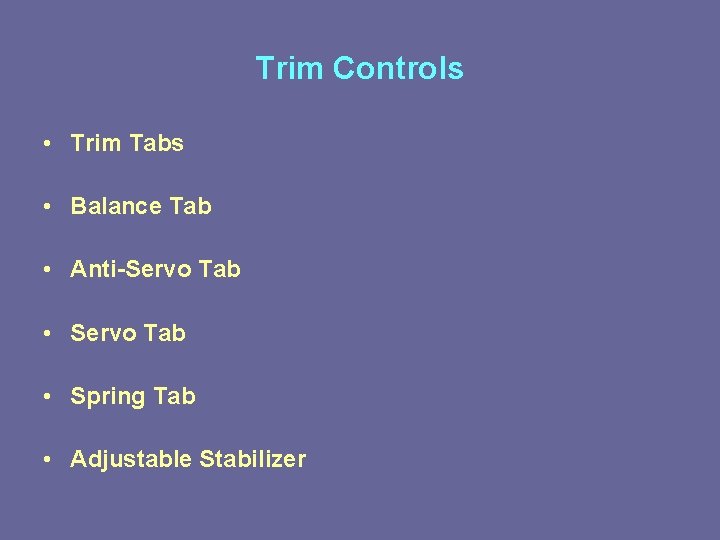 Trim Controls

• Trim Tabs

• Balance Tab

• Anti-Servo Tab

• Servo Tab

• Spring Tab

• Adjustable Stabilizer